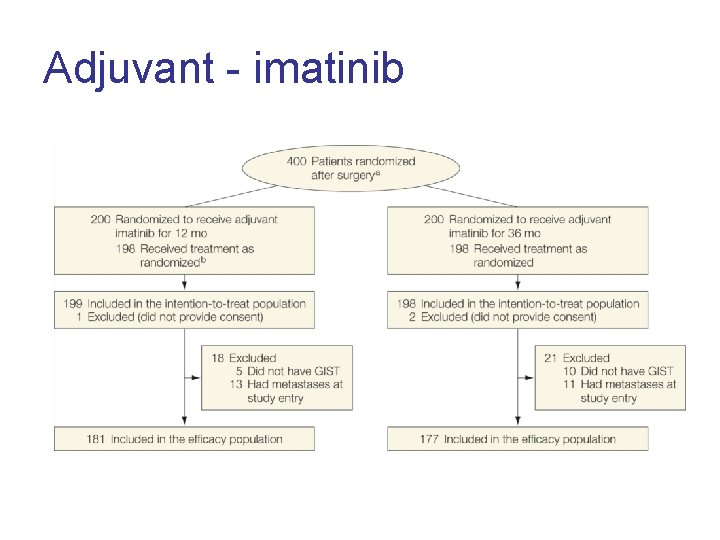 Adjuvant - imatinib

400 Patients randomized after surgery$^a$

200 Randomized to receive adjuvant imatinib for 12 mo
198 Received treatment as randomized$^b$

199 Included in the intention-to-treat population
1 Excluded (did not provide consent)

18 Excluded
5 Did not have GIST
13 Had metastases at study entry

181 Included in the efficacy population

200 Randomized to receive adjuvant imatinib for 36 mo
198 Received treatment as randomized

198 Included in the intention-to-treat population
2 Excluded (did not provide consent)

21 Excluded
10 Did not have GIST
11 Had metastases at study entry

177 Included in the efficacy population